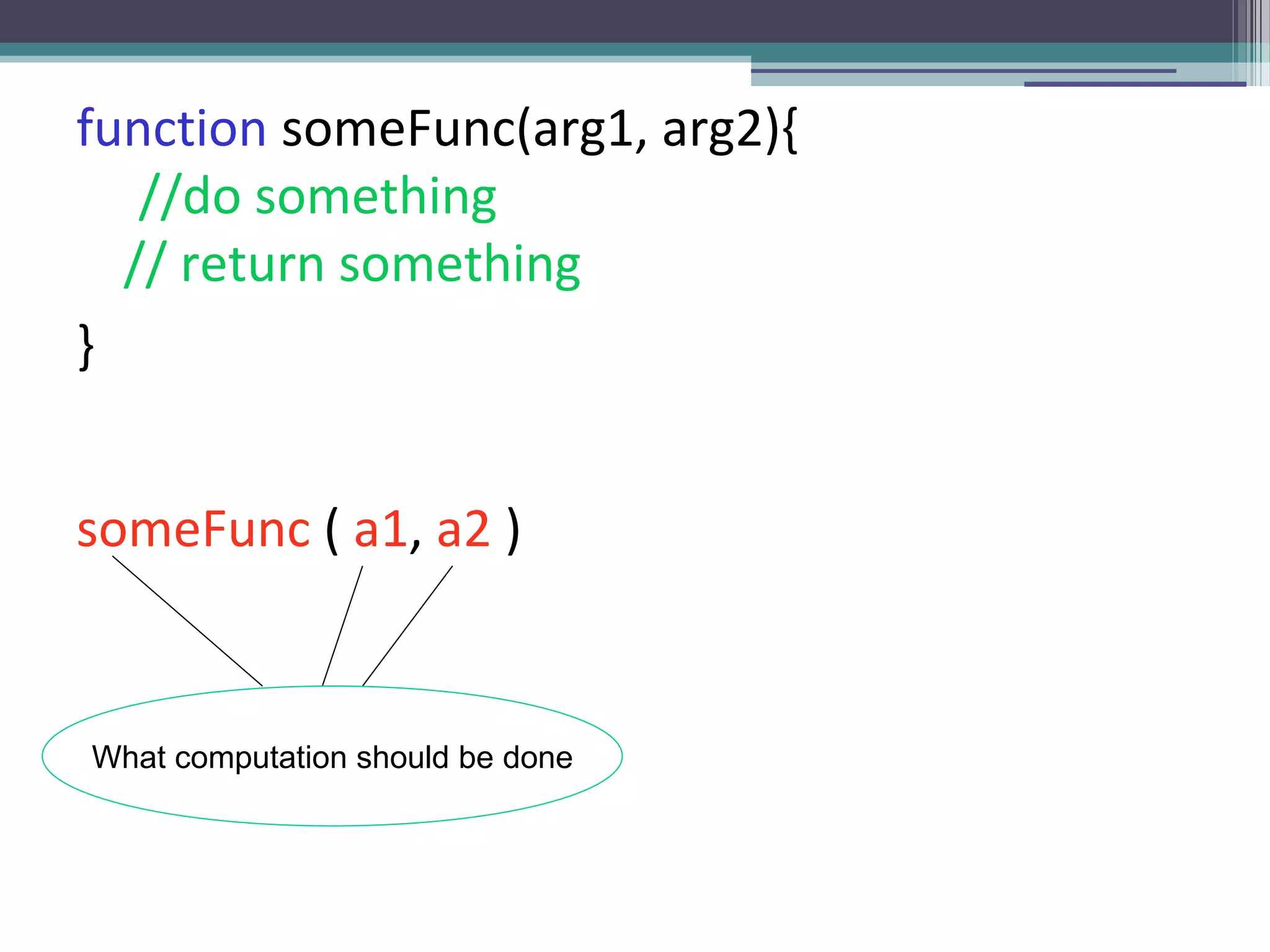 function someFunc(arg1, arg2){
//do something
// return something
}

someFunc ( a1, a2 )

What computation should be done